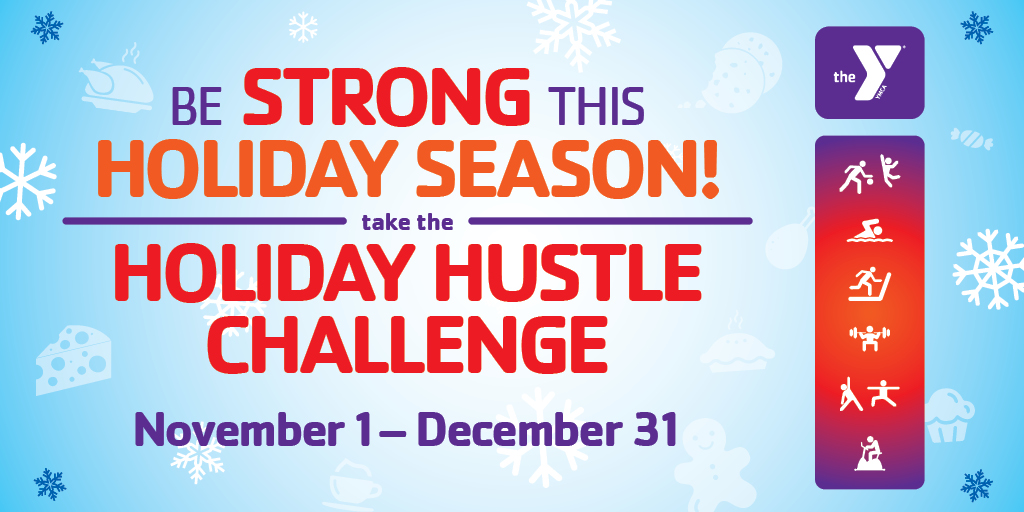 BE STRONG THIS HOLIDAY SEASON!

take the

HOLIDAY HUSTLE CHALLENGE

November 1 – December 31

the Y YMCA